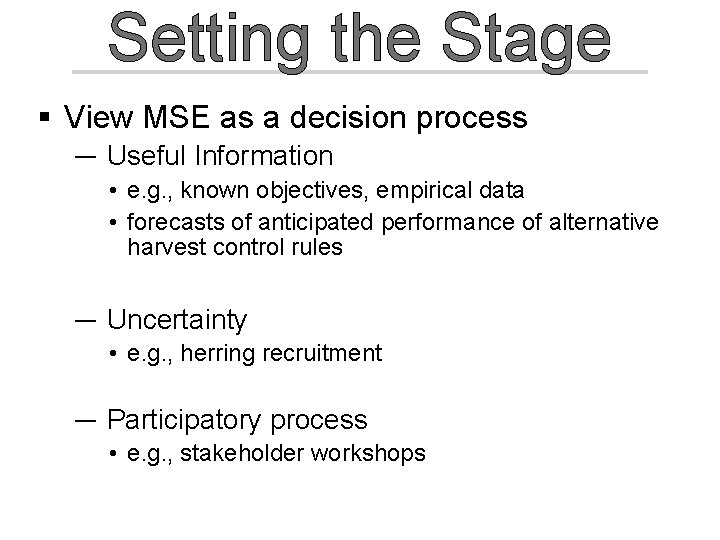 Setting the Stage

▪ View MSE as a decision process

— Useful Information

• e.g., known objectives, empirical data

• forecasts of anticipated performance of alternative harvest control rules

— Uncertainty

• e.g., herring recruitment

— Participatory process

• e.g., stakeholder workshops